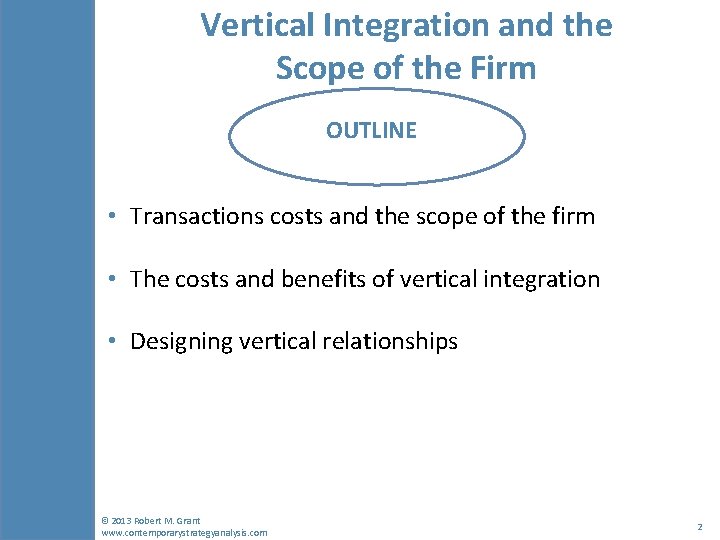 Vertical Integration and the Scope of the Firm

OUTLINE

• Transactions costs and the scope of the firm

• The costs and benefits of vertical integration

• Designing vertical relationships

© 2013 Robert M. Grant
www.contemporarystrategyanalysis.com

2